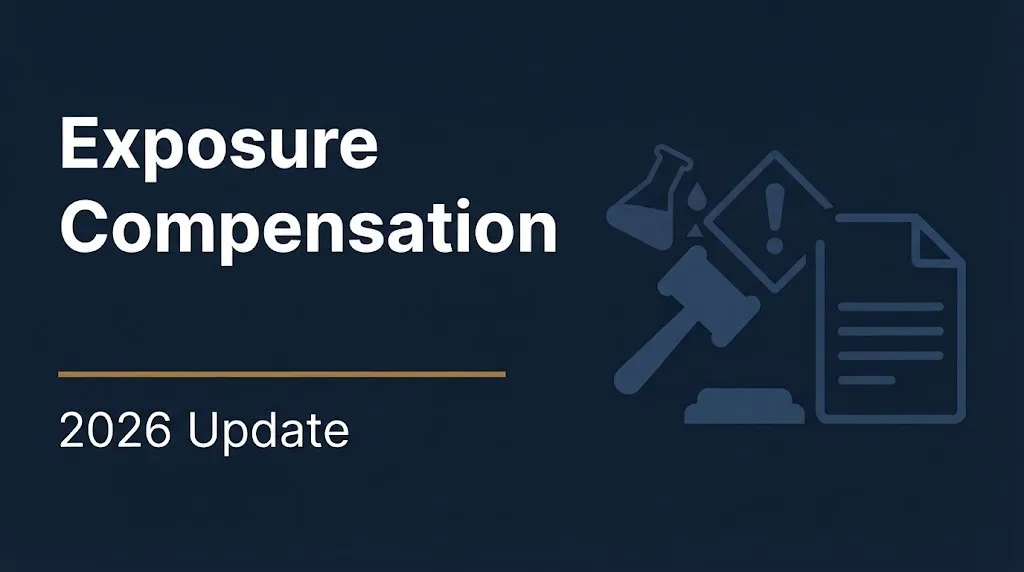 Exposure Compensation

2026 Update